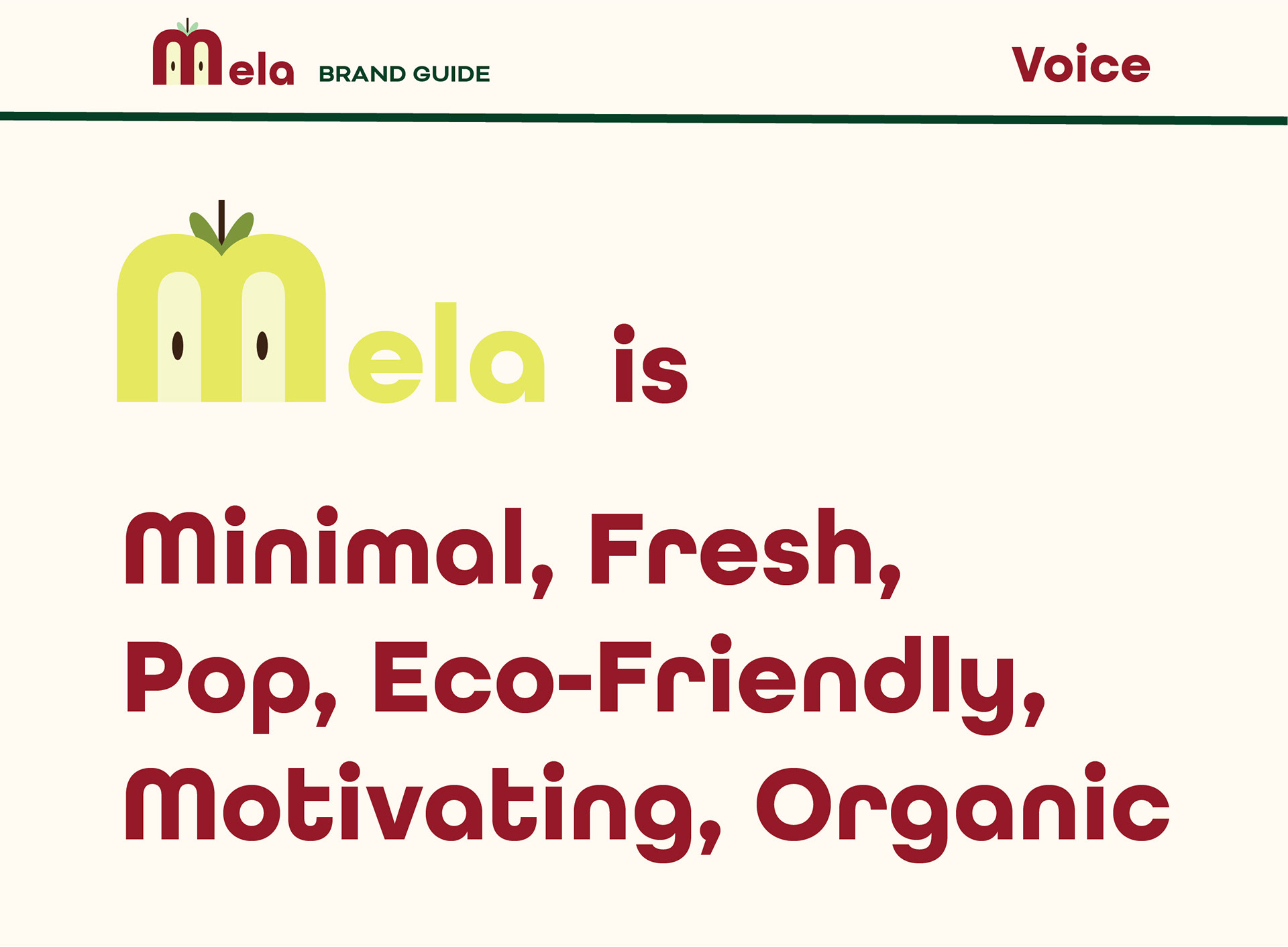 Mela BRAND GUIDE

Voice

Mela is

Minimal, Fresh, Pop, Eco-Friendly, Motivating, Organic